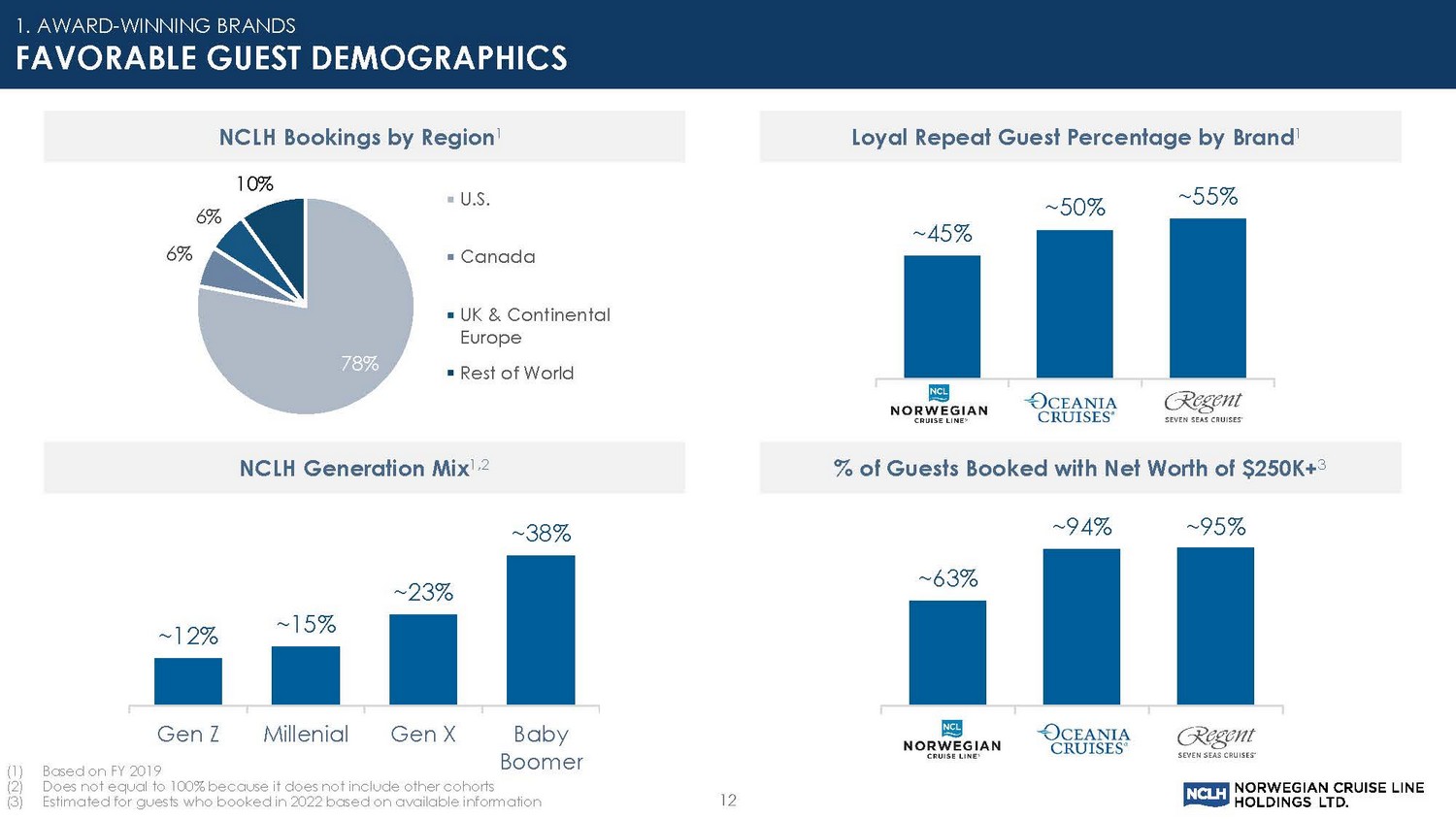 1. AWARD-WINNING BRANDS
FAVORABLE GUEST DEMOGRAPHICS

NCLH Bookings by Region$^1$

10%
6%
6%
78%

U.S.
Canada
UK & Continental Europe
Rest of World

Loyal Repeat Guest Percentage by Brand$^1$

~45%
~50%
~55%

NCL NORWEGIAN CRUISE LINE
OCEANIA CRUISES
Regent SEVEN SEAS CRUISES

NCLH Generation Mix$^{1,2}$

~12%
~15%
~23%
~38%

Gen Z
Millenial
Gen X
Baby Boomer

% of Guests Booked with Net Worth of \$250K+$^3$

~63%
~94%
~95%

NCL NORWEGIAN CRUISE LINE
OCEANIA CRUISES
Regent SEVEN SEAS CRUISES

(1) Based on FY 2019
(2) Does not equal to 100% because it does not include other cohorts
(3) Estimated for guests who booked in 2022 based on available information

12

NCLH NORWEGIAN CRUISE LINE HOLDINGS LTD.